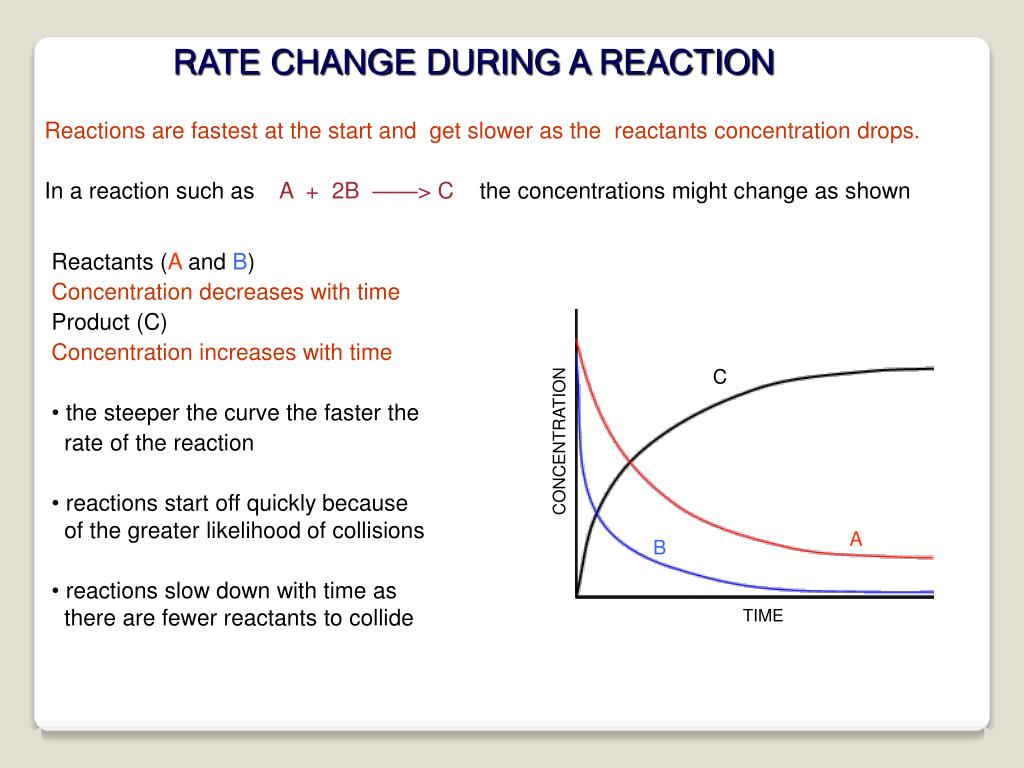 RATE CHANGE DURING A REACTION

Reactions are fastest at the start and get slower as the reactants concentration drops.

In a reaction such as A + 2B ——> C the concentrations might change as shown

Reactants (A and B)
Concentration decreases with time
Product (C)
Concentration increases with time

• the steeper the curve the faster the rate of the reaction

• reactions start off quickly because of the greater likelihood of collisions

• reactions slow down with time as there are fewer reactants to collide

CONCENTRATION

C

A

B

TIME